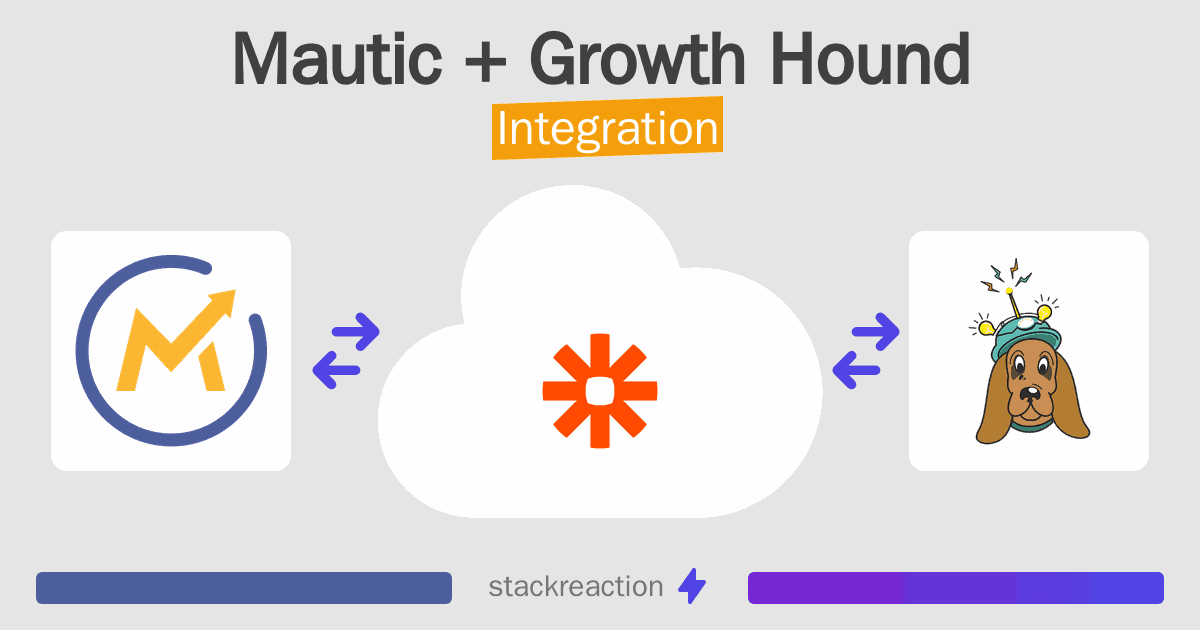 Mautic + Growth Hound
Integration

stackreaction